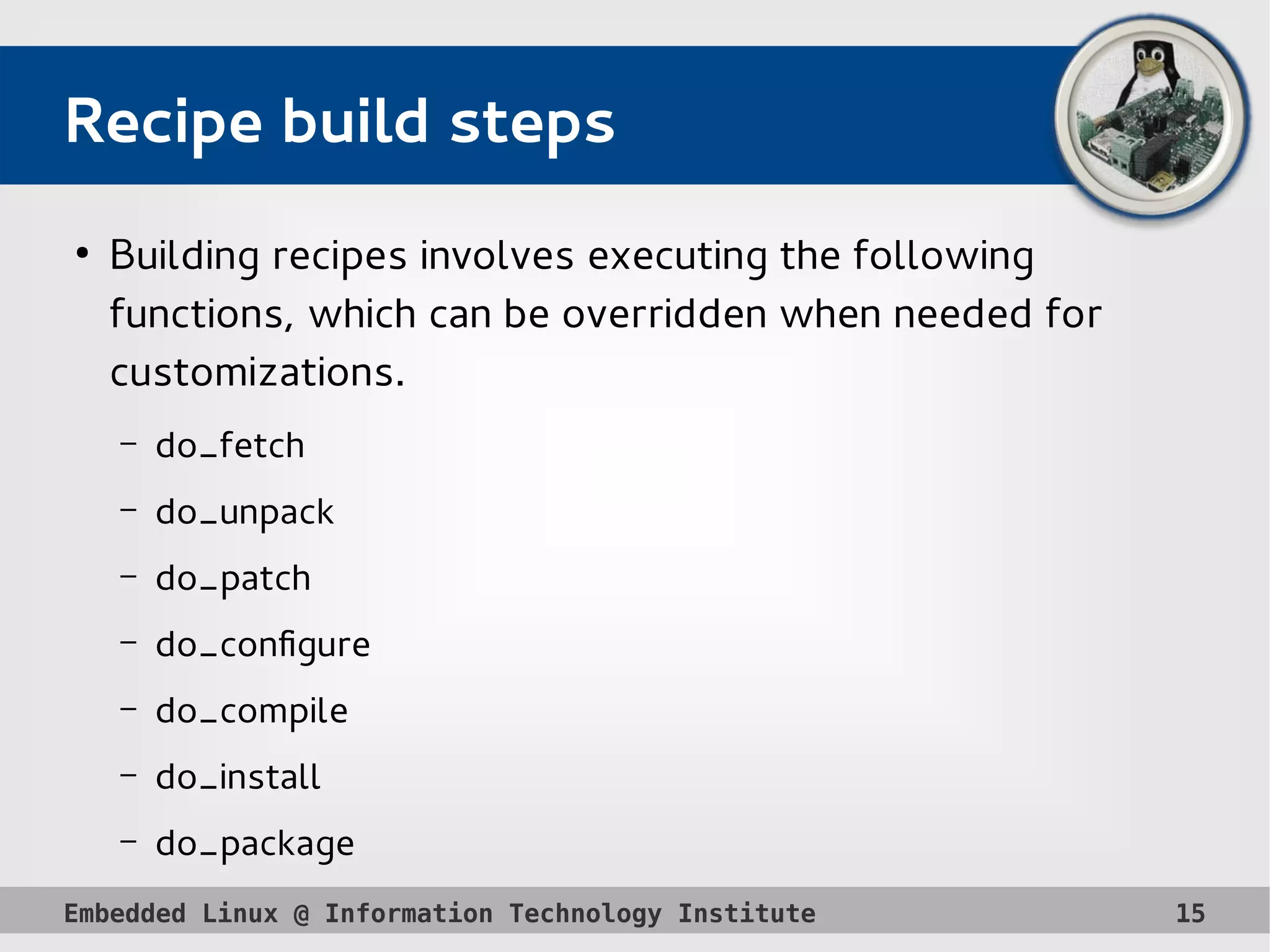 Recipe build steps

• Building recipes involves executing the following functions, which can be overridden when needed for customizations.

– do_fetch
– do_unpack
– do_patch
– do_configure
– do_compile
– do_install
– do_package

Embedded Linux @ Information Technology Institute 15